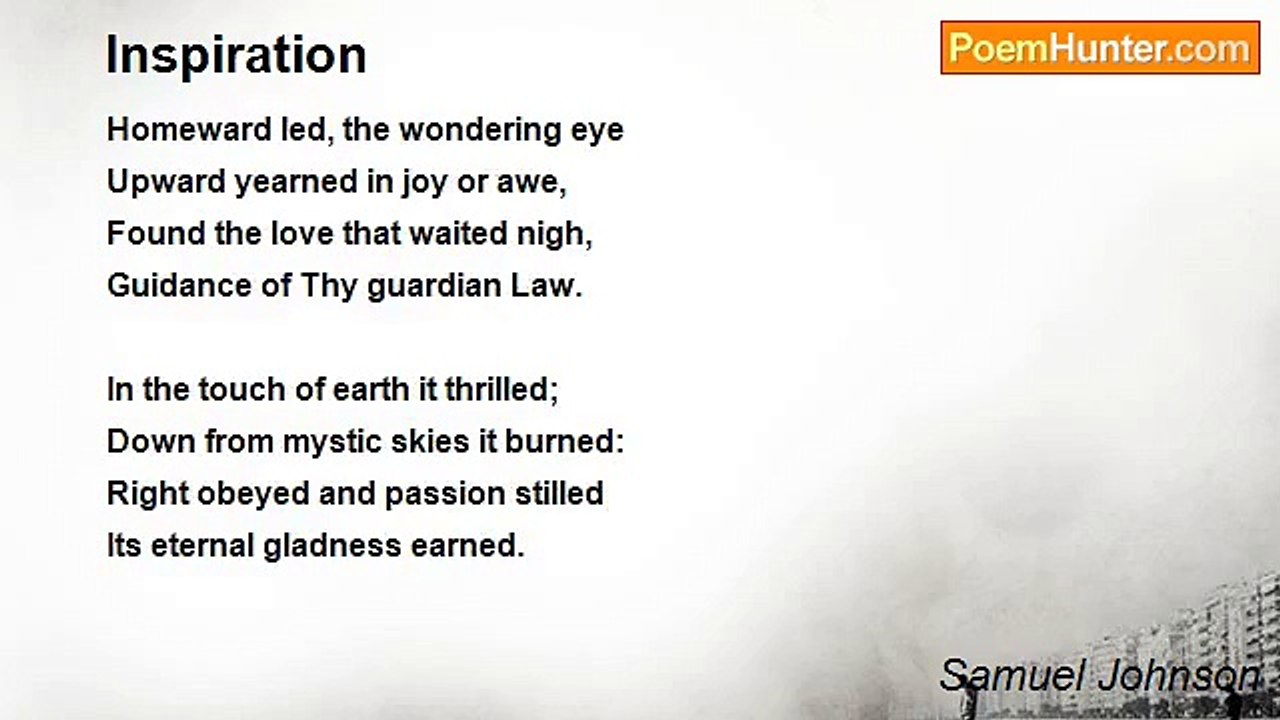 Inspiration

PoemHunter.com

Homeward led, the wondering eye
Upward yearned in joy or awe,
Found the love that waited nigh,
Guidance of Thy guardian Law.

In the touch of earth it thrilled;
Down from mystic skies it burned:
Right obeyed and passion stilled
Its eternal gladness earned.

Samuel Johnson